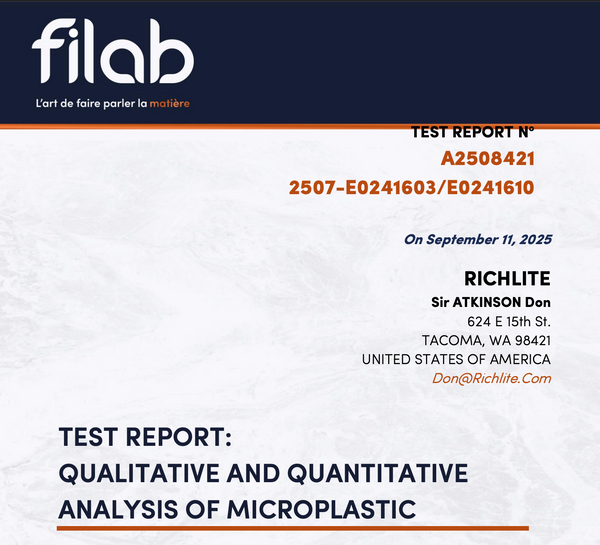 filab
L'art de faire parler la matière

TEST REPORT N°
A2508421
2507-E0241603/E0241610

On September 11, 2025

RICHLITE
Sir ATKINSON Don
624 E 15th St.
TACOMA, WA 98421
UNITED STATES OF AMERICA
Don@Richlite.Com

TEST REPORT:
QUALITATIVE AND QUANTITATIVE ANALYSIS OF MICROPLASTIC